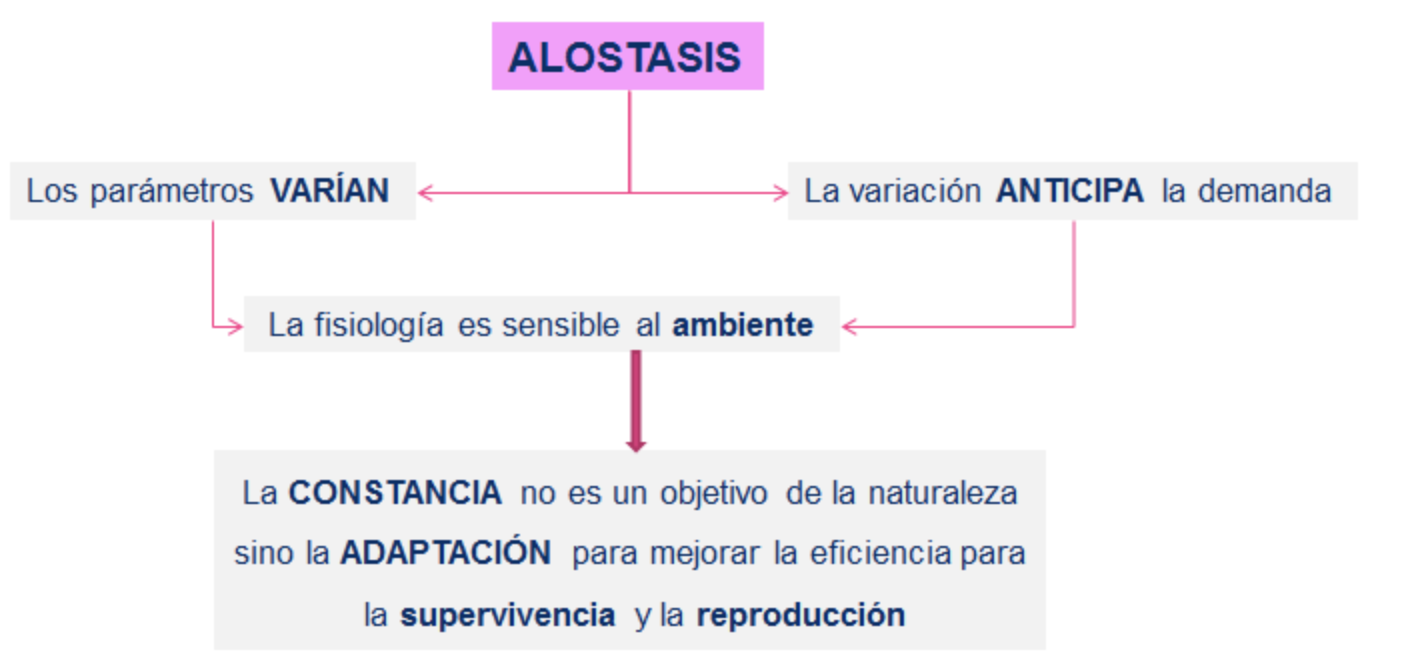 ALOSTASIS

Los parámetros VARÍAN

La variación ANTICIPA la demanda

La fisiología es sensible al ambiente

La CONSTANCIA no es un objetivo de la naturaleza sino la ADAPTACIÓN para mejorar la eficiencia para la supervivencia y la reproducción